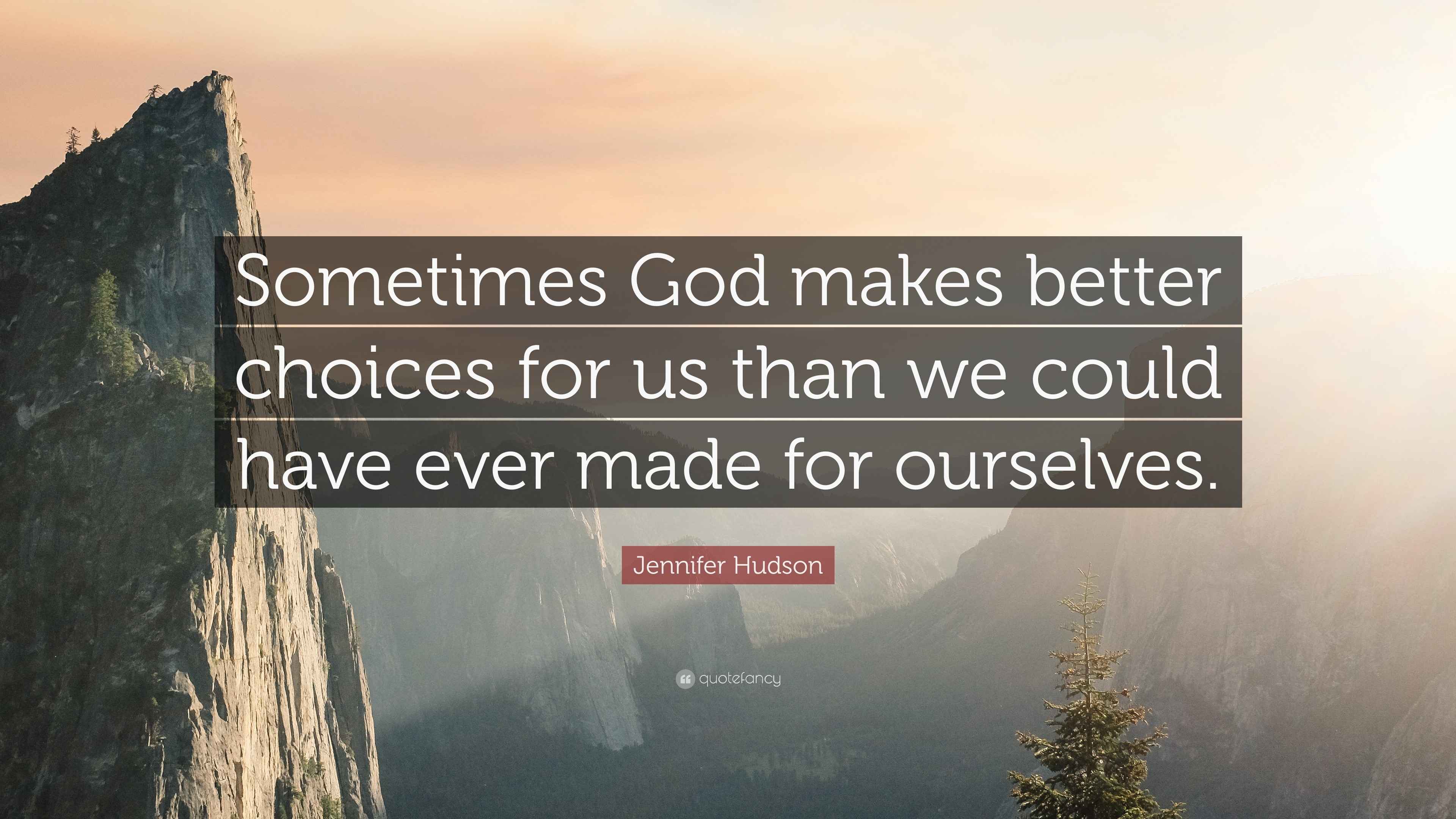 Sometimes God makes better choices for us than we could have ever made for ourselves.

Jennifer Hudson

quotefancy